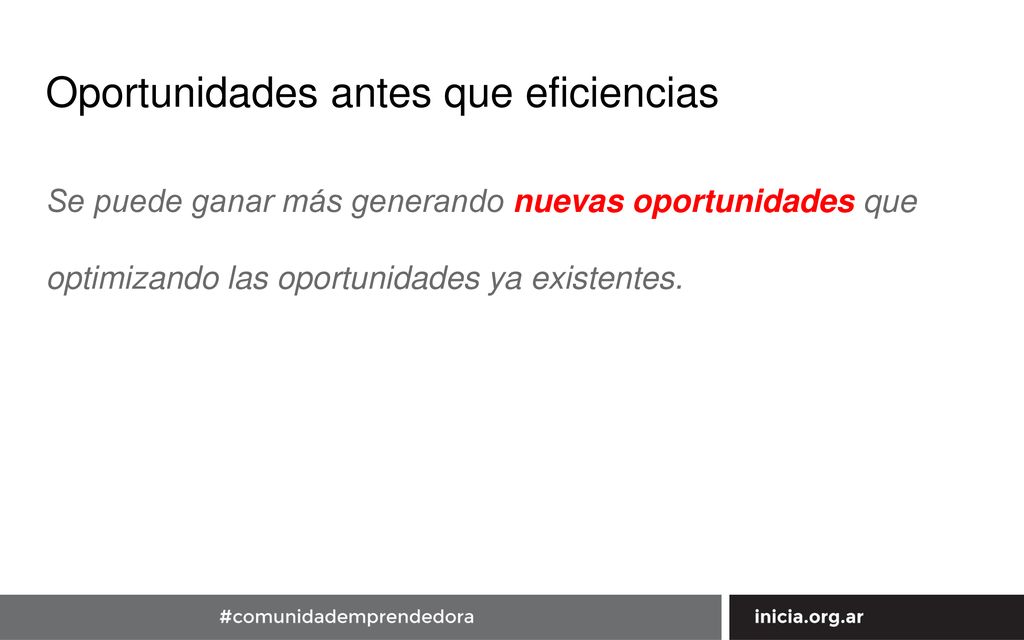 Oportunidades antes que eficiencias

Se puede ganar más generando nuevas oportunidades que optimizando las oportunidades ya existentes.

#comunidademprendedora

inicia.org.ar